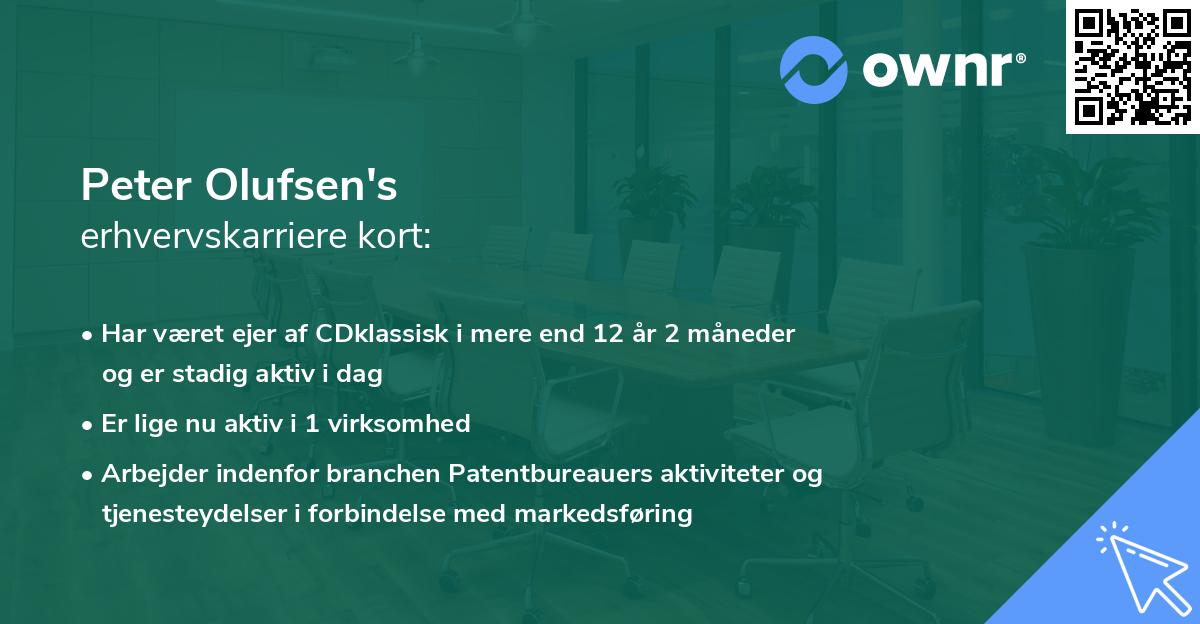 ownr®

Peter Olufsen's
erhvervskarriere kort:

• Har været ejer af CDklassisk i mere end 12 år 2 måneder og er stadig aktiv i dag
• Er lige nu aktiv i 1 virksomhed
• Arbejder indenfor branchen Patentbureauers aktiviteter og tjenesteydelser i forbindelse med markedsføring